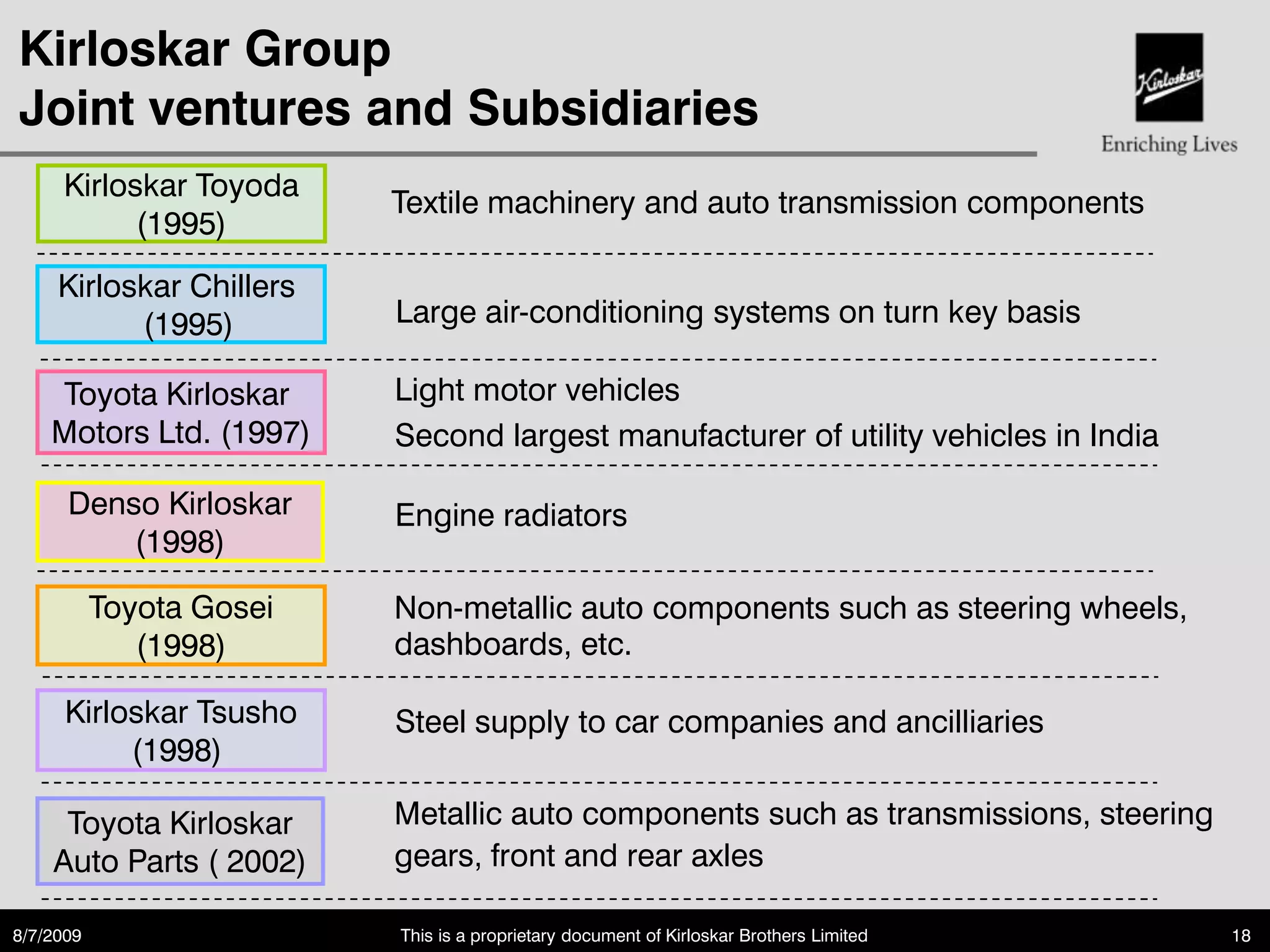 Kirloskar Group
Joint ventures and Subsidiaries

Kirloskar

Enriching Lives

Kirloskar Toyoda (1995)

Textile machinery and auto transmission components

Kirloskar Chillers (1995)

Large air-conditioning systems on turn key basis

Toyota Kirloskar Motors Ltd. (1997)

Light motor vehicles

Second largest manufacturer of utility vehicles in India

Denso Kirloskar (1998)

Engine radiators

Toyota Gosei (1998)

Non-metallic auto components such as steering wheels, dashboards, etc.

Kirloskar Tsusho (1998)

Steel supply to car companies and ancilliaries

Toyota Kirloskar Auto Parts ( 2002)

Metallic auto components such as transmissions, steering gears, front and rear axles

8/7/2009

This is a proprietary document of Kirloskar Brothers Limited

18